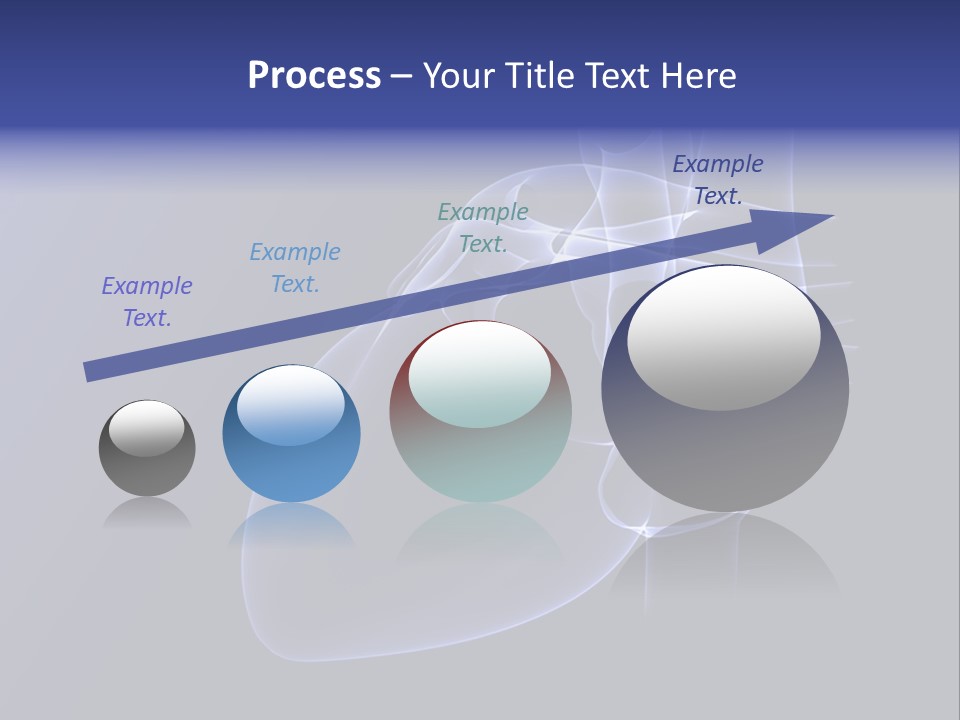 Process – Your Title Text Here

Example Text.

Example Text.

Example Text.

Example Text.